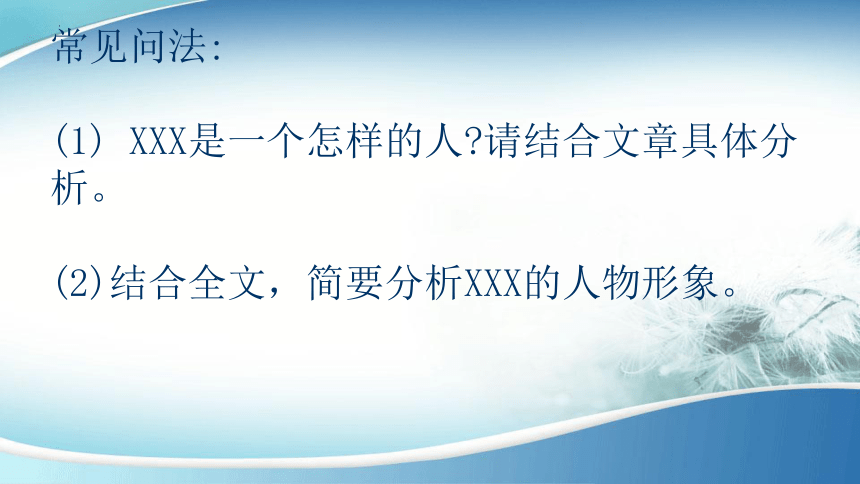 常见问法:

(1) XXX是一个怎样的人?请结合文章具体分析。

(2)结合全文，简要分析XXX的人物形象。